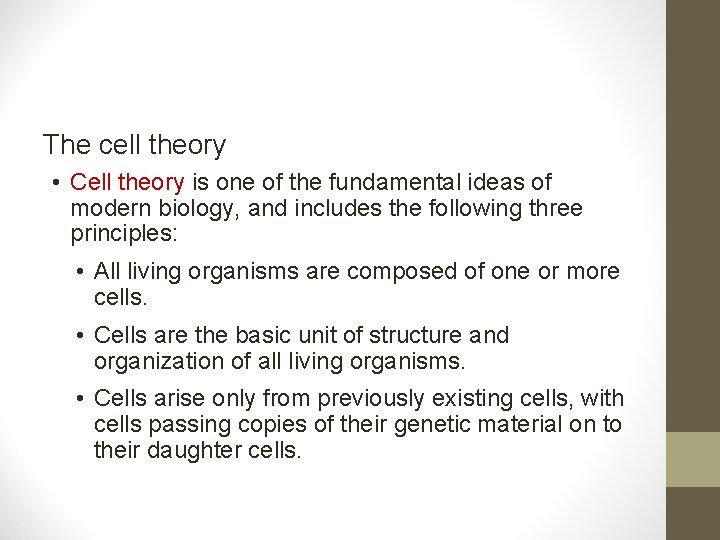 The cell theory

• Cell theory is one of the fundamental ideas of modern biology, and includes the following three principles:

• All living organisms are composed of one or more cells.

• Cells are the basic unit of structure and organization of all living organisms.

• Cells arise only from previously existing cells, with cells passing copies of their genetic material on to their daughter cells.